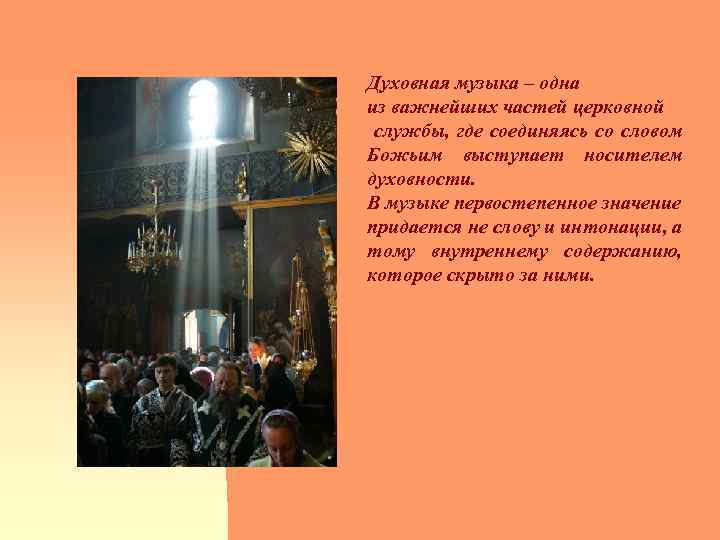 Духовная музыка – одна из важнейших частей церковной службы, где соединяясь со словом Божьим выступает носителем духовности.
В музыке первостепенное значение придается не слову и интонации, а тому внутреннему содержанию, которое скрыто за ними.